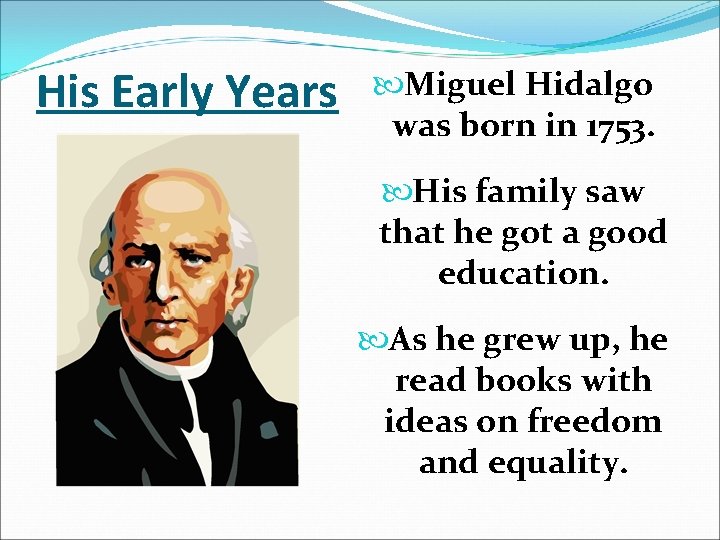 His Early Years

Miguel Hidalgo was born in 1753.

His family saw that he got a good education.

As he grew up, he read books with ideas on freedom and equality.